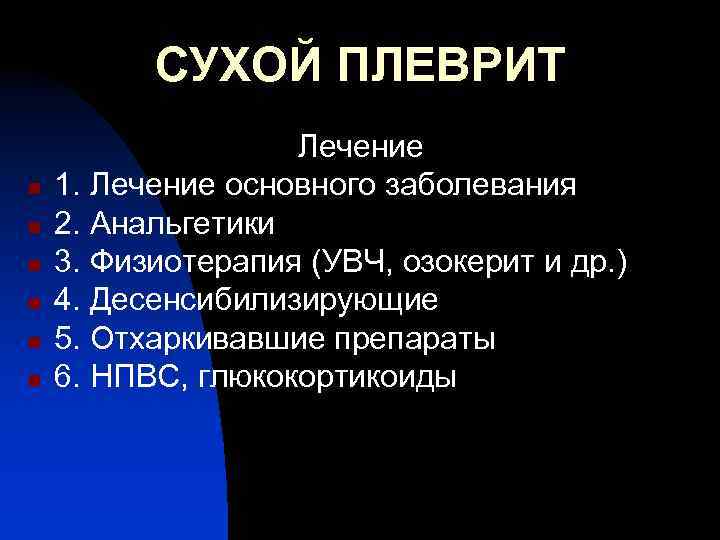 СУХОЙ ПЛЕВРИТ

Лечение

1. Лечение основного заболевания
2. Анальгетики
3. Физиотерапия (УВЧ, озокерит и др.)
4. Десенсибилизирующие
5. Отхаркивавшие препараты
6. НПВС, глюкокортикоиды